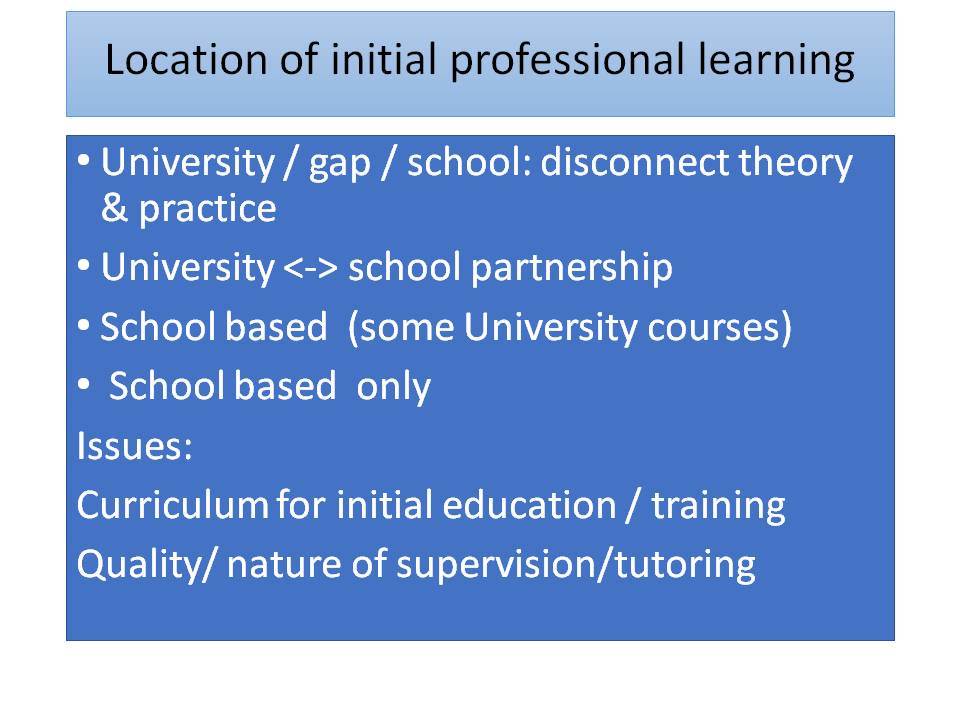 Location of initial professional learning

• University / gap / school: disconnect theory & practice
• University <-> school partnership
• School based (some University courses)
• School based only

Issues:

Curriculum for initial education / training

Quality/ nature of supervision/tutoring